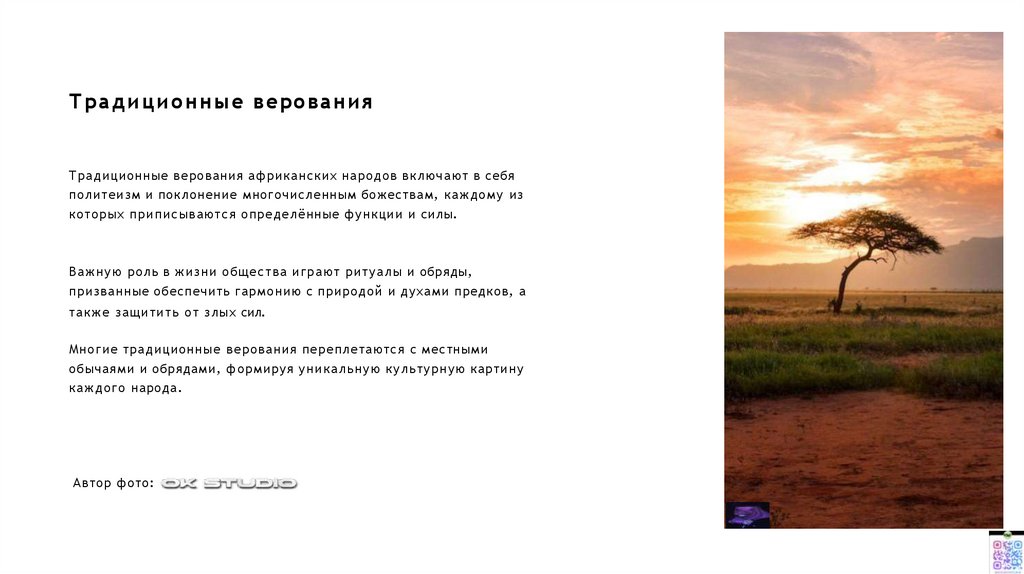 Традиционные верования

Традиционные верования африканских народов включают в себя политеизм и поклонение многочисленным божествам, каждому из которых приписываются определённые функции и силы.

Важную роль в жизни общества играют ритуалы и обряды, призванные обеспечить гармонию с природой и духами предков, а также защитить от злых сил.

Многие традиционные верования переплетаются с местными обычаями и обрядами, формируя уникальную культурную картину каждого народа.

Автор фото: OX STUDIO